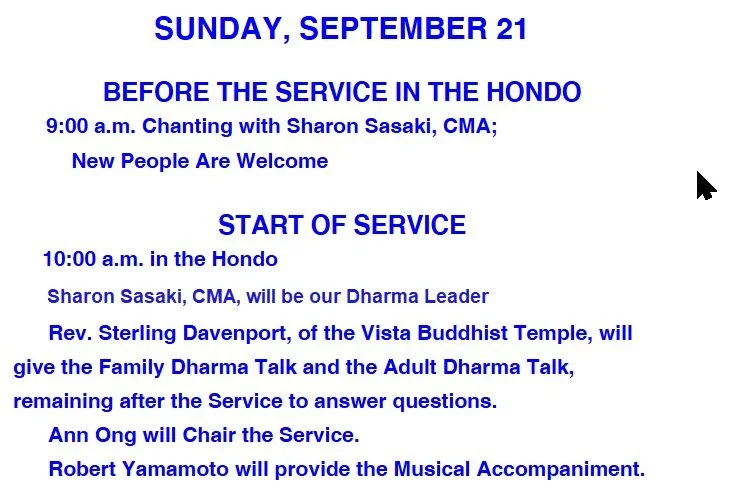 SUNDAY, SEPTEMBER 21

BEFORE THE SERVICE IN THE HONDO

9:00 a.m. Chanting with Sharon Sasaki, CMA;

New People Are Welcome

START OF SERVICE

10:00 a.m. in the Hondo

Sharon Sasaki, CMA, will be our Dharma Leader

Rev. Sterling Davenport, of the Vista Buddhist Temple, will give the Family Dharma Talk and the Adult Dharma Talk, remaining after the Service to answer questions.

Ann Ong will Chair the Service.

Robert Yamamoto will provide the Musical Accompaniment.